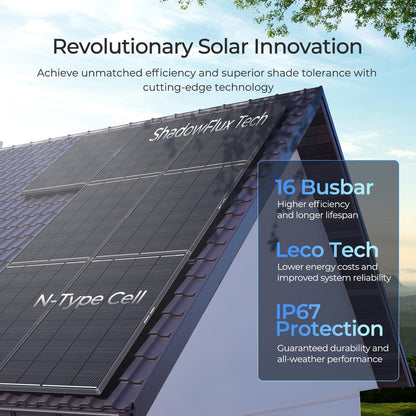 Revolutionary Solar Innovation

Achieve unmatched efficiency and superior shade tolerance with cutting-edge technology

ShadowFlux Tech

N-Type Cell

16 Busbar

Higher efficiency and longer lifespan

Leco Tech

Lower energy costs and improved system reliability

IP67 Protection

Guaranteed durability and all-weather performance